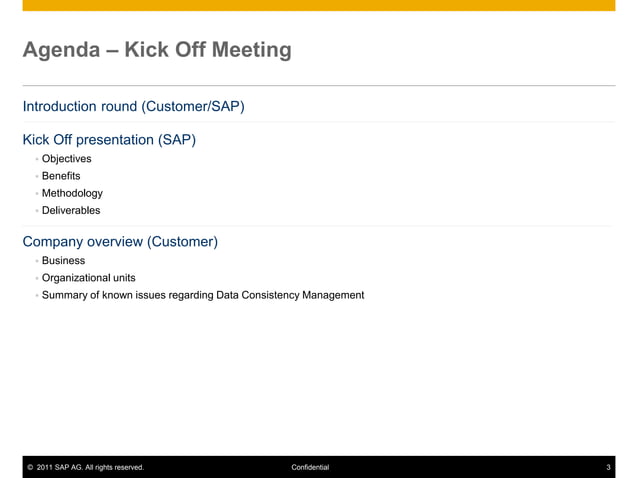 Agenda – Kick Off Meeting

Introduction round (Customer/SAP)

Kick Off presentation (SAP)
- Objectives
- Benefits
- Methodology
- Deliverables

Company overview (Customer)
- Business
- Organizational units
- Summary of known issues regarding Data Consistency Management

© 2011 SAP AG. All rights reserved. Confidential 3